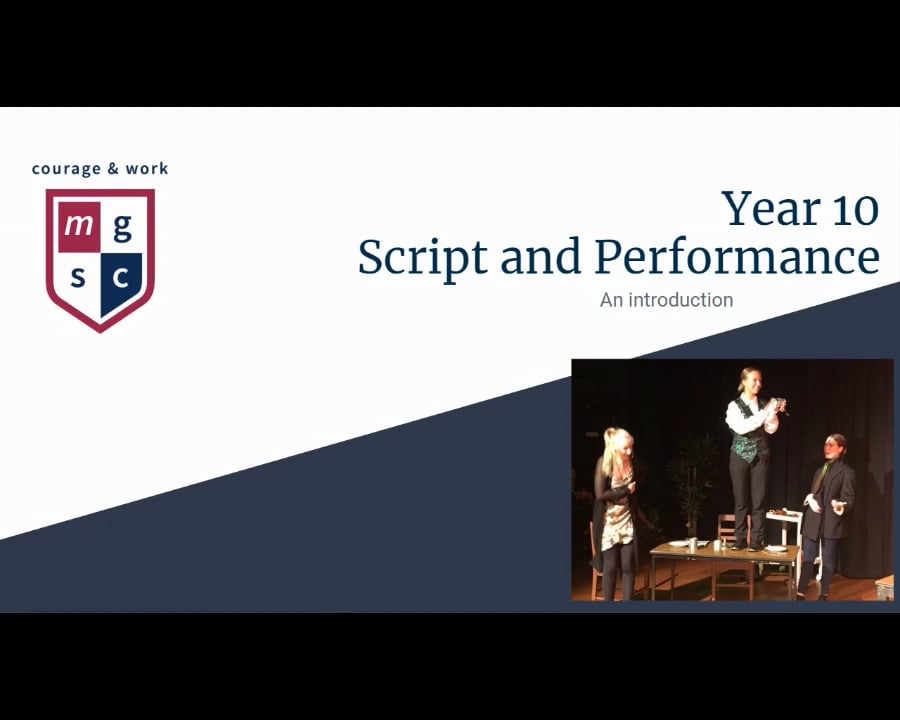 courage & work

m g
s c

Year 10
Script and Performance

An introduction